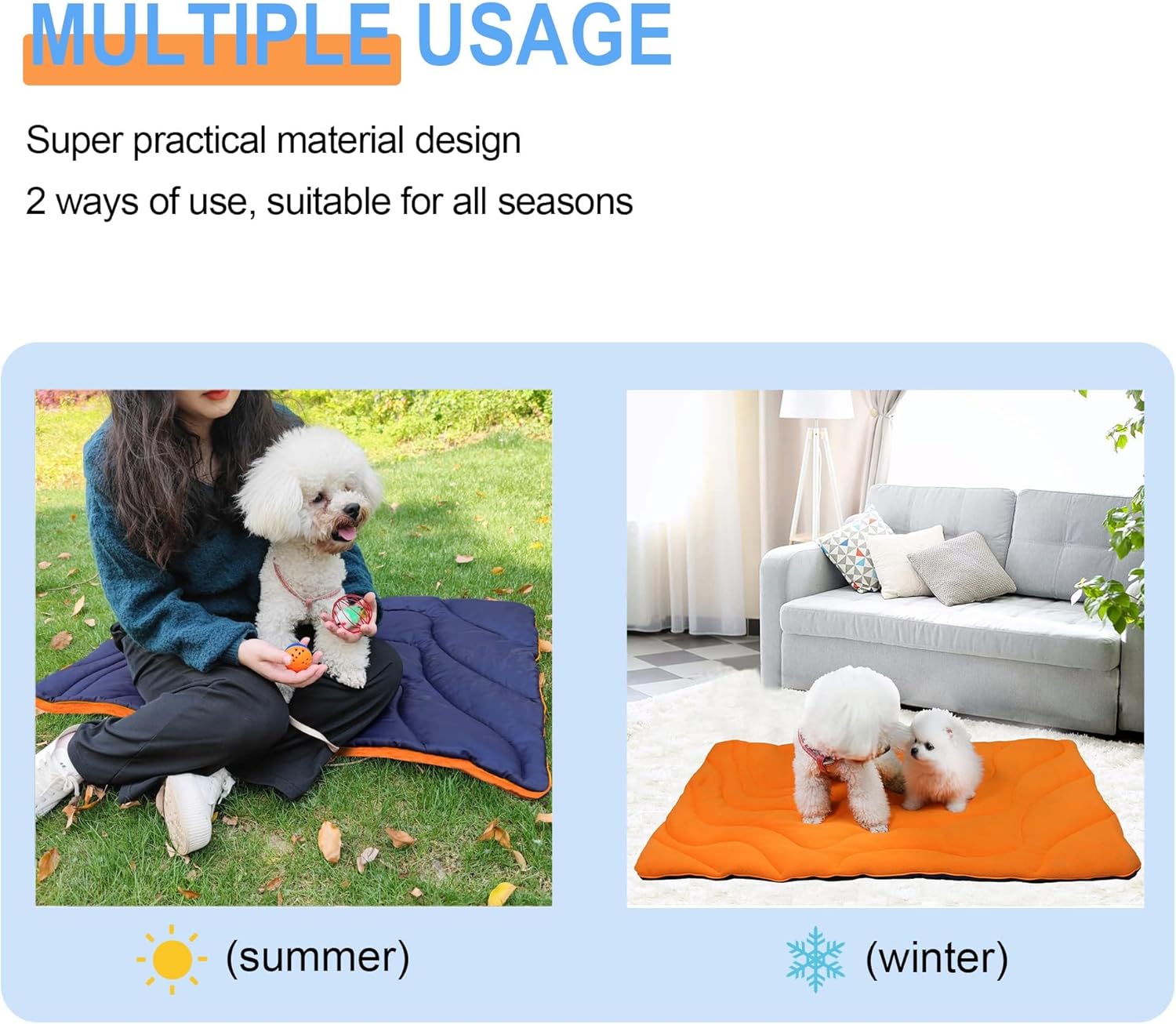 MULTIPLE USAGE

Super practical material design

2 ways of use, suitable for all seasons

(summer)

(winter)